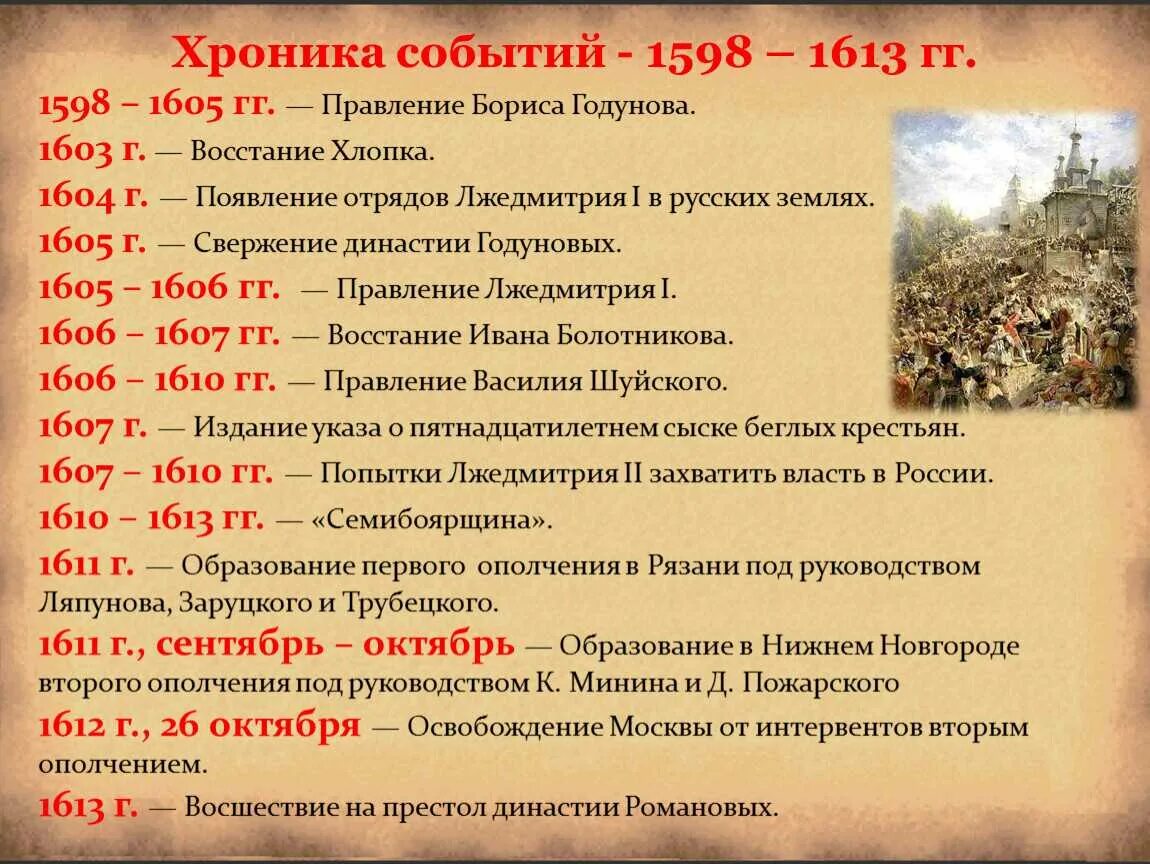 Хроника событий - 1598 – 1613 гг.

1598 – 1605 гг. — Правление Бориса Годунова.

1603 г. — Восстание Хлопка.

1604 г. — Появление отрядов Лжедмитрия I в русских землях.

1605 г. — Свержение династии Годуновых.

1605 – 1606 гг. — Правление Лжедмитрия I.

1606 – 1607 гг. — Восстание Ивана Болотникова.

1606 – 1610 гг. — Правление Василия Шуйского.

1607 г. — Издание указа о пятнадцатилетнем сыске беглых крестьян.

1607 – 1610 гг. — Попытки Лжедмитрия II захватить власть в России.

1610 – 1613 гг. — «Семибоярщина».

1611 г. — Образование первого ополчения в Рязани под руководством Ляпунова, Заруцкого и Трубецкого.

1611 г., сентябрь – октябрь — Образование в Нижнем Новгороде второго ополчения под руководством К. Минина и Д. Пожарского

1612 г., 26 октября — Освобождение Москвы от интервентов вторым ополчением.

1613 г. — Восшествие на престол династии Романовых.